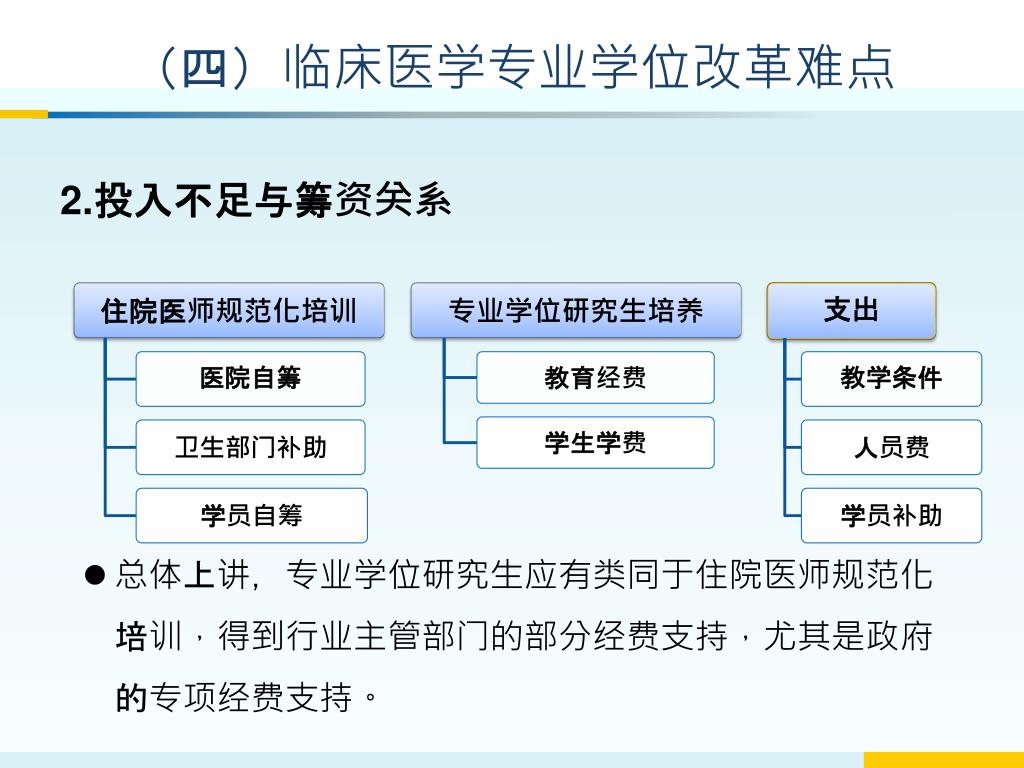 （四）临床医学专业学位改革难点

2.投入不足与筹资关系

住院医师规范化培训

医院自筹

卫生部门补助

学员自筹

专业学位研究生培养

教育经费

学生学费

支出

教学条件

人员费

学员补助

● 总体上讲，专业学位研究生应有类同于住院医师规范化培训，得到行业主管部门的部分经费支持，尤其是政府的专项经费支持。